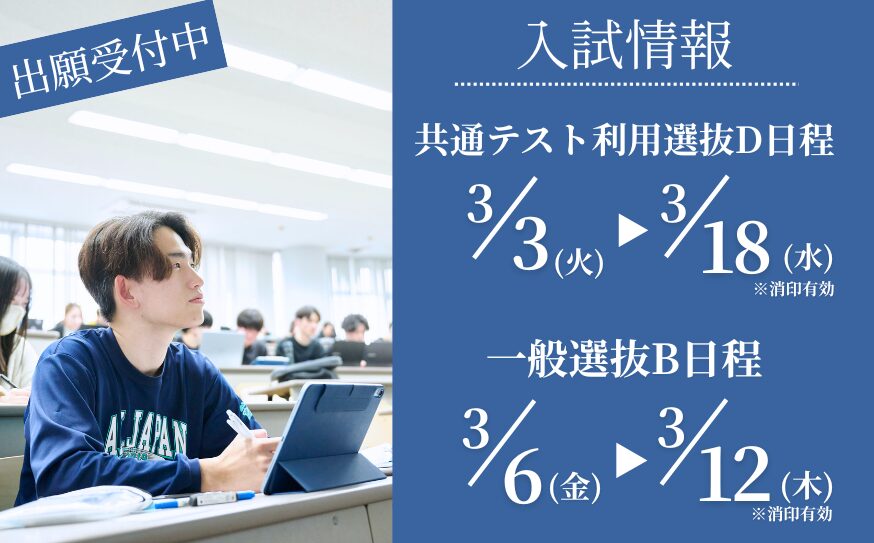 出願受付中

入試情報

共通テスト利用選抜D日程

3/3(火) ▶ 3/18(水)
※消印有効

一般選抜B日程

3/6(金) ▶ 3/12(木)
※消印有効

JAPAN